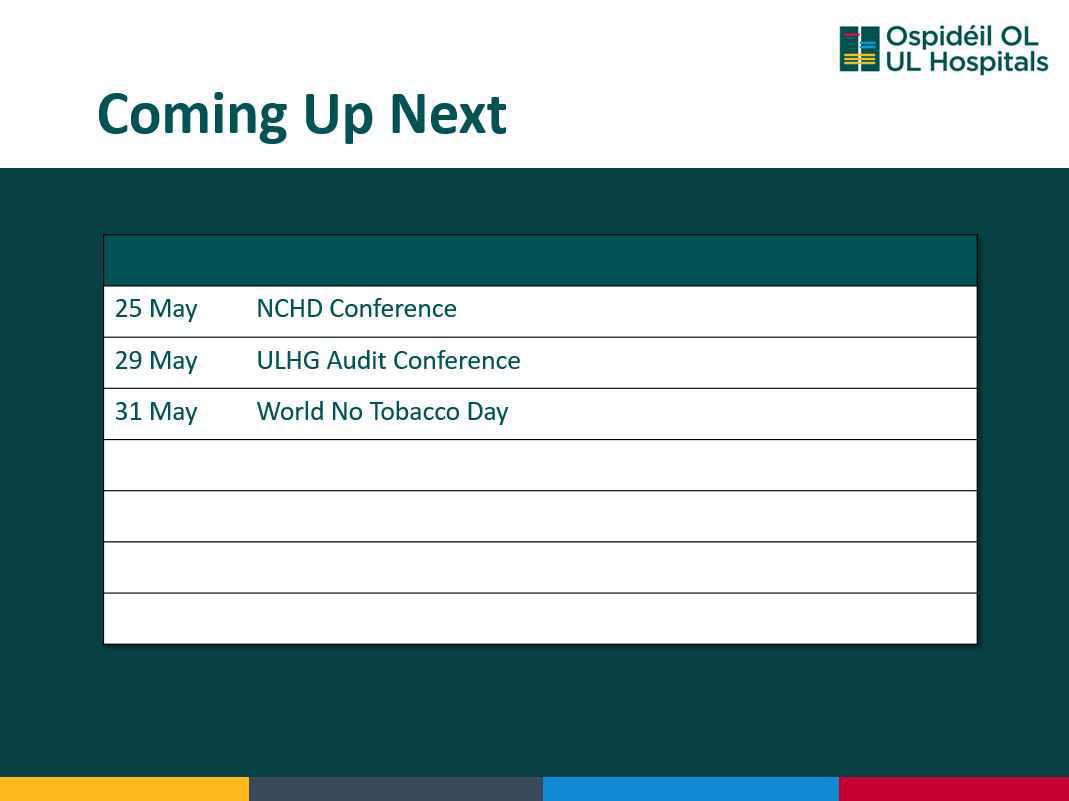 Ospidéil OL
UL Hospitals

Coming Up Next

| | |
|---|---|
| 25 May | NCHD Conference |
| 29 May | ULHG Audit Conference |
| 31 May | World No Tobacco Day |
| | |
| | |
| | |
| | |